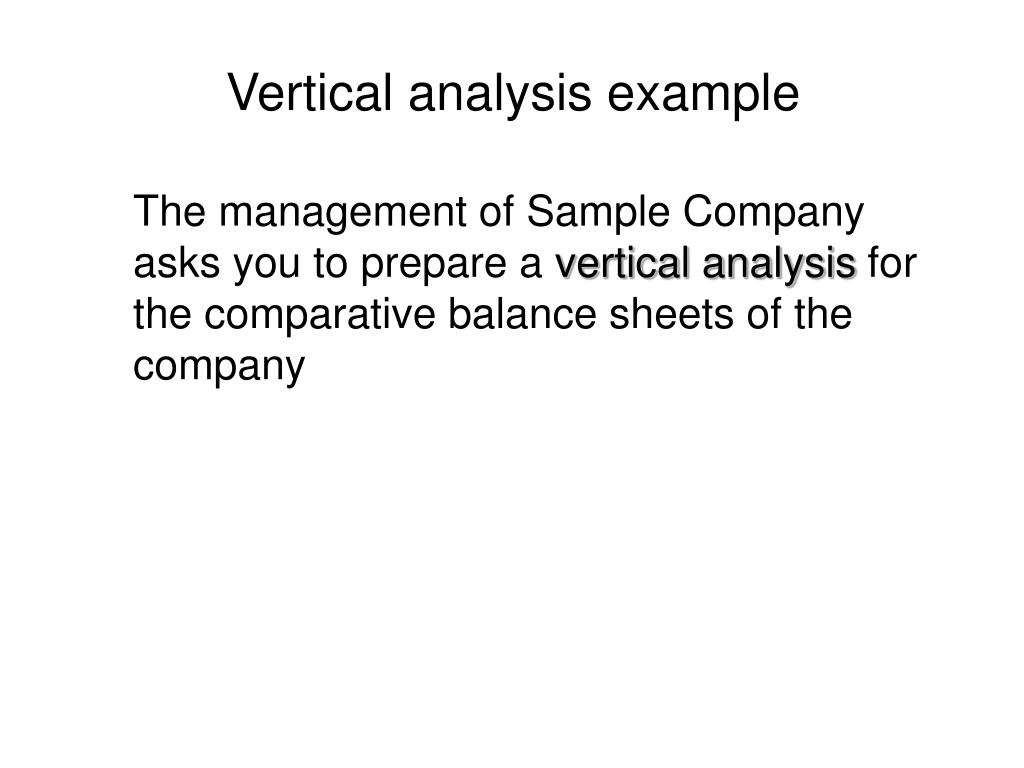 Vertical analysis example

The management of Sample Company asks you to prepare a vertical analysis for the comparative balance sheets of the company